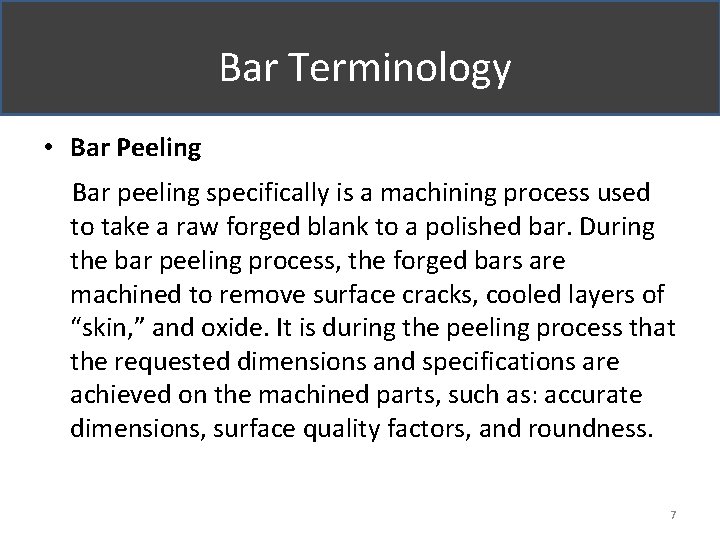 Bar Terminology

• Bar Peeling

Bar peeling specifically is a machining process used to take a raw forged blank to a polished bar. During the bar peeling process, the forged bars are machined to remove surface cracks, cooled layers of “skin,” and oxide. It is during the peeling process that the requested dimensions and specifications are achieved on the machined parts, such as: accurate dimensions, surface quality factors, and roundness.

7